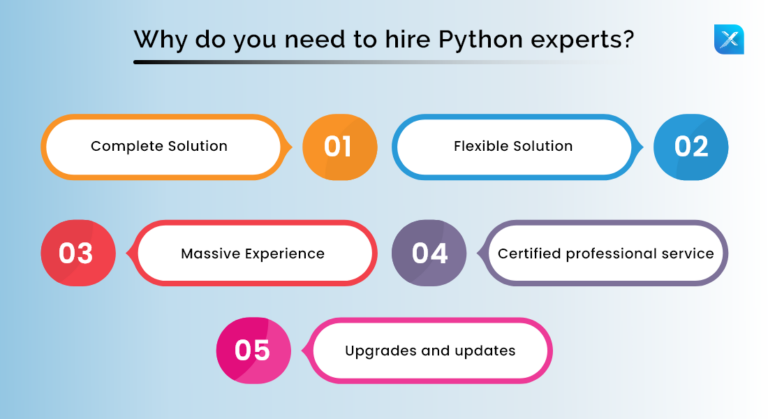 Why do you need to hire Python experts?

Complete Solution
01

Flexible Solution
02

03
Massive Experience

04
Certified professional service

05
Upgrades and updates